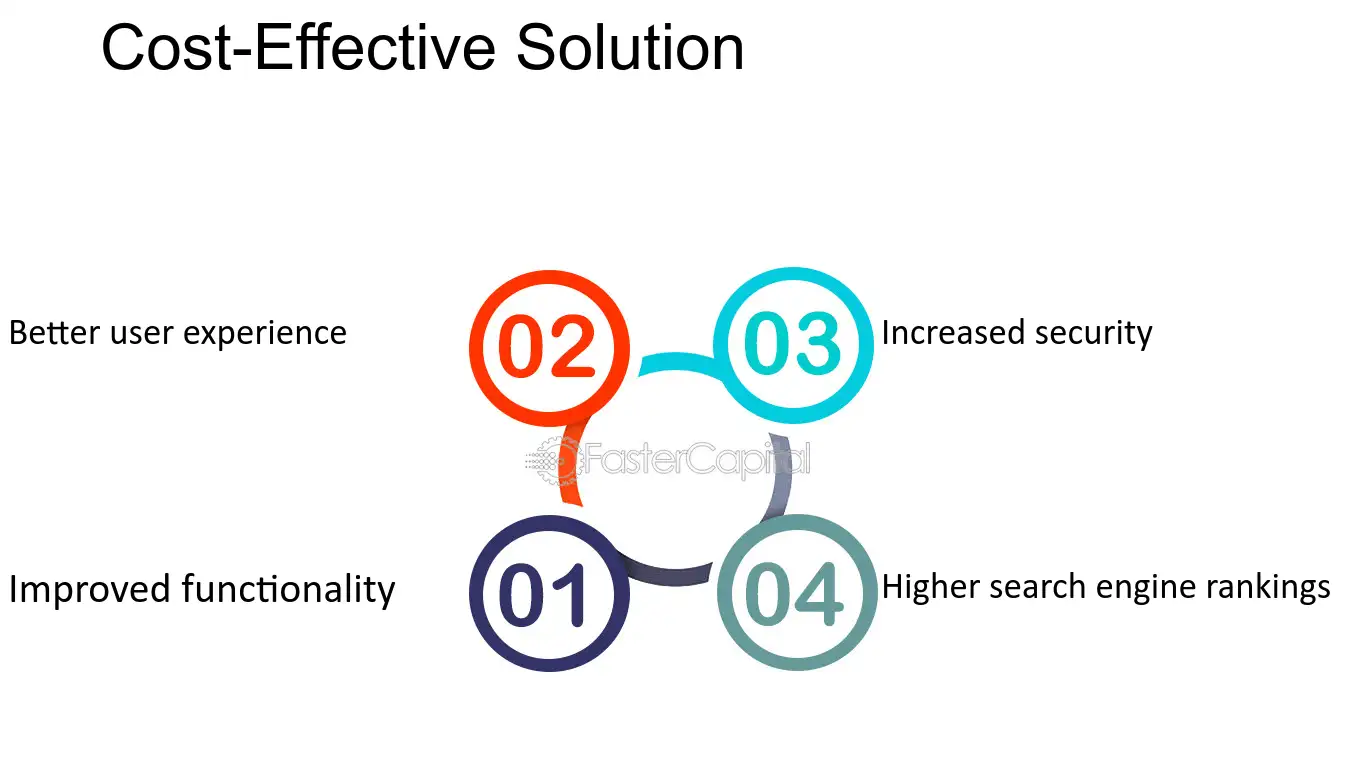 Cost-Effective Solution

Better user experience

02

03

Increased security

Improved functionality

01

04

Higher search engine rankings

FasterCapital